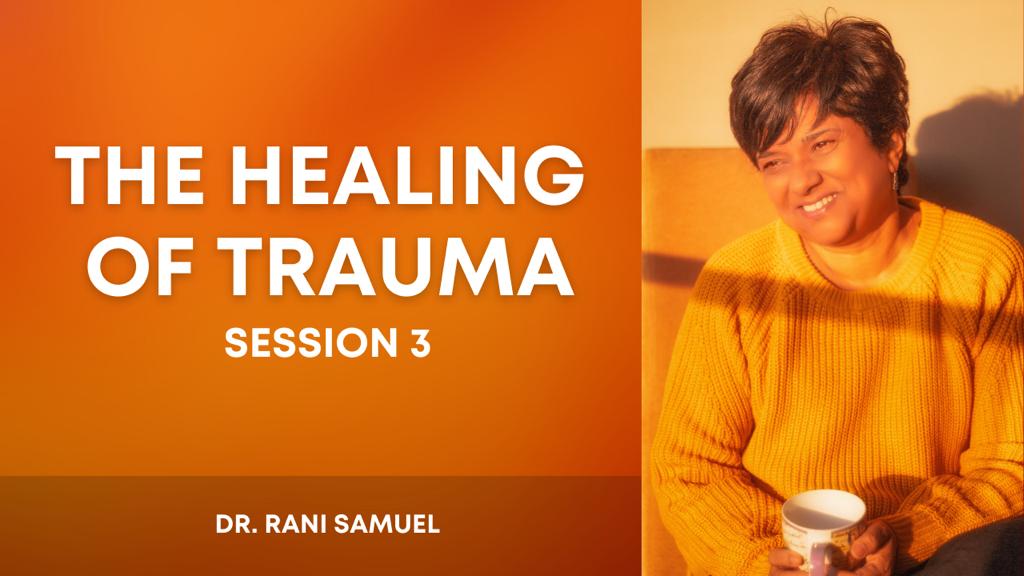 THE HEALING OF TRAUMA
SESSION 3

DR. RANI SAMUEL